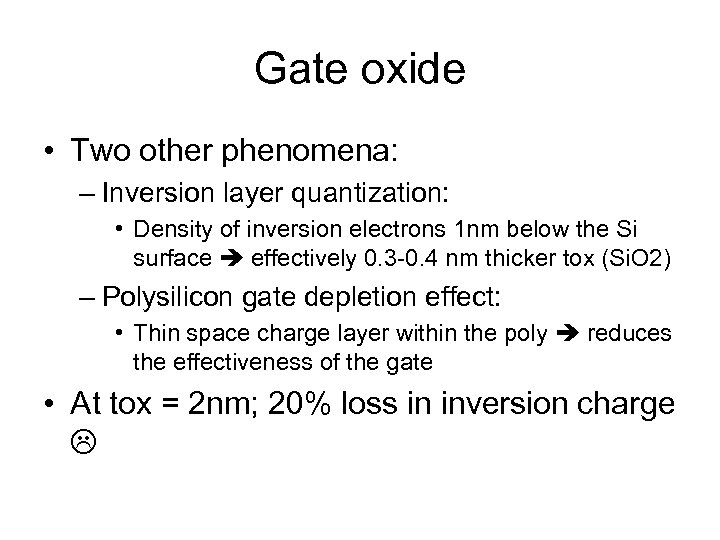 Gate oxide

• Two other phenomena:

– Inversion layer quantization:

• Density of inversion electrons 1nm below the Si surface ➔ effectively 0.3-0.4 nm thicker tox (SiO2)

– Polysilicon gate depletion effect:

• Thin space charge layer within the poly ➔ reduces the effectiveness of the gate

• At tox = 2nm; 20% loss in inversion charge ☹